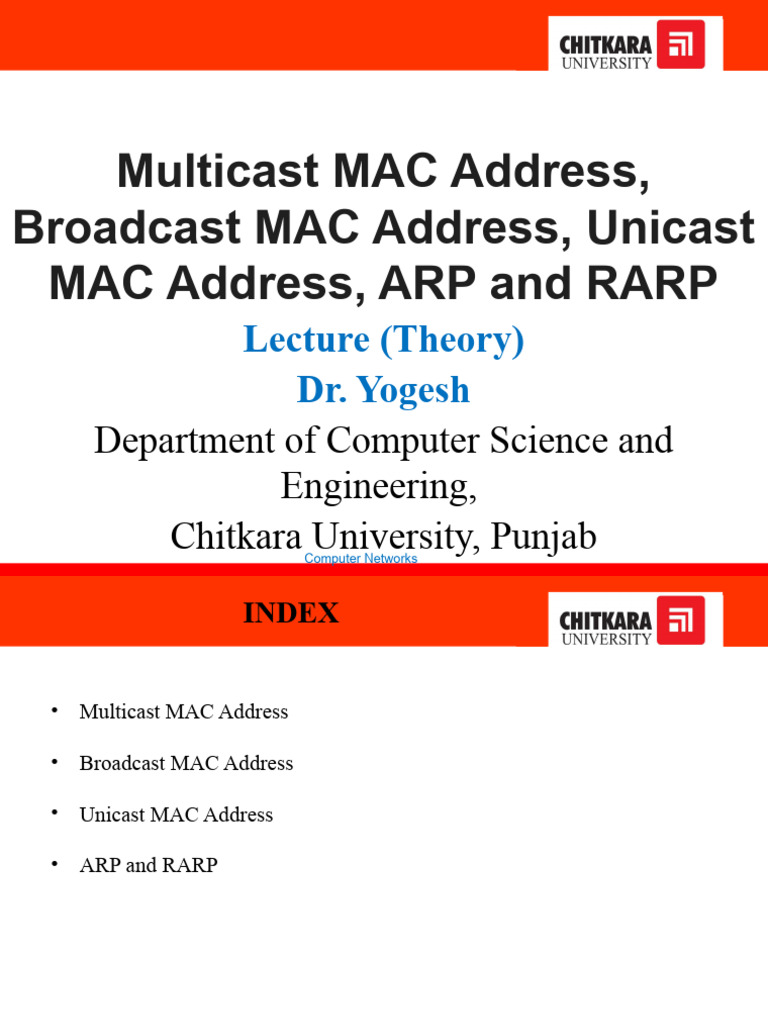 CHITKARA UNIVERSITY

Multicast MAC Address, Broadcast MAC Address, Unicast MAC Address, ARP and RARP

Lecture (Theory)

Dr. Yogesh

Department of Computer Science and Engineering,

Chitkara University, Punjab

Computer Networks

INDEX

CHITKARA UNIVERSITY

• Multicast MAC Address

• Broadcast MAC Address

• Unicast MAC Address

• ARP and RARP